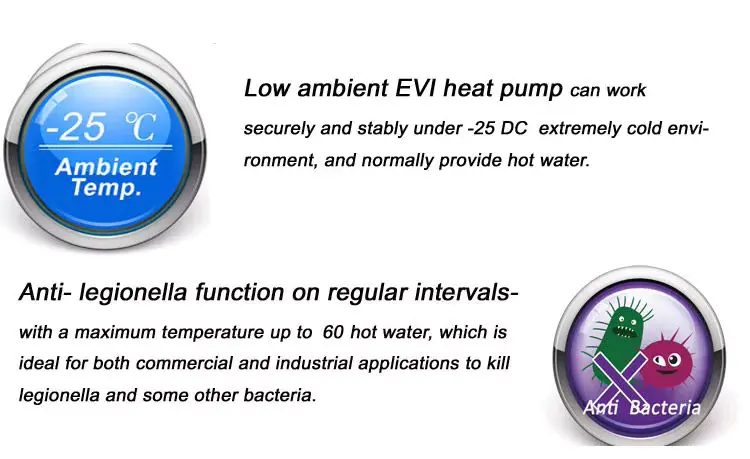 -25 ℃
Ambient Temp.

Low ambient EVI heat pump can work securely and stably under -25 DC extremely cold environment, and normally provide hot water.

Anti- legionella function on regular intervals-
with a maximum temperature up to 60 hot water, which is ideal for both commercial and industrial applications to kill legionella and some other bacteria.

Anti Bacteria